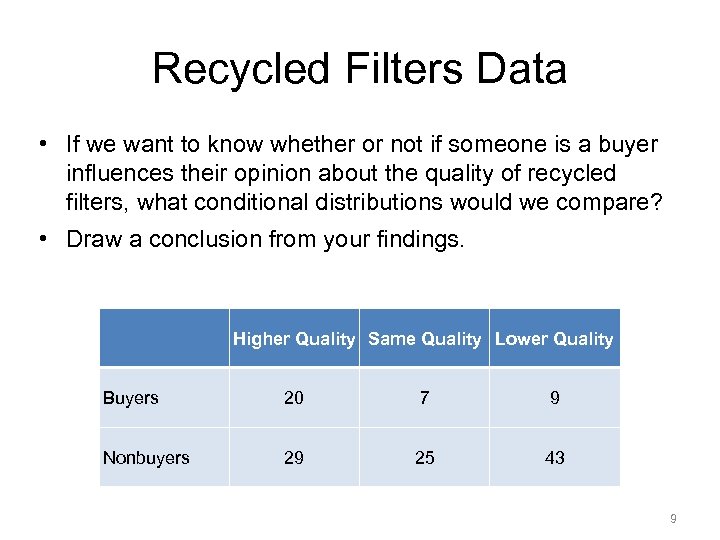 Recycled Filters Data

• If we want to know whether or not if someone is a buyer influences their opinion about the quality of recycled filters, what conditional distributions would we compare?

• Draw a conclusion from your findings.

| | Higher Quality | Same Quality | Lower Quality |
|---|---|---|---|
| Buyers | 20 | 7 | 9 |
| Nonbuyers | 29 | 25 | 43 |

9